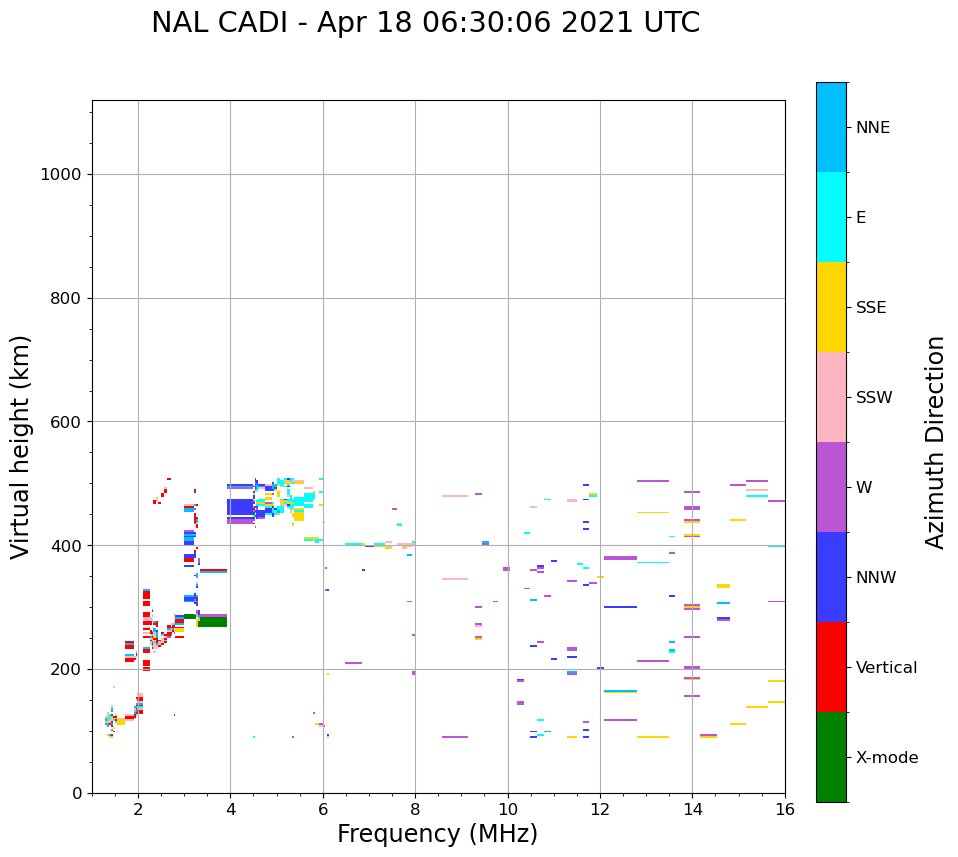 NAL CADI - Apr 18 06:30:06 2021 UTC

Virtual height (km)

1000
800
600
400
200
0

2
4
6
8
10
12
14
16

Frequency (MHz)

NNE
E
SSE
SSW
W
NNW
Vertical
X-mode

Azimuth Direction